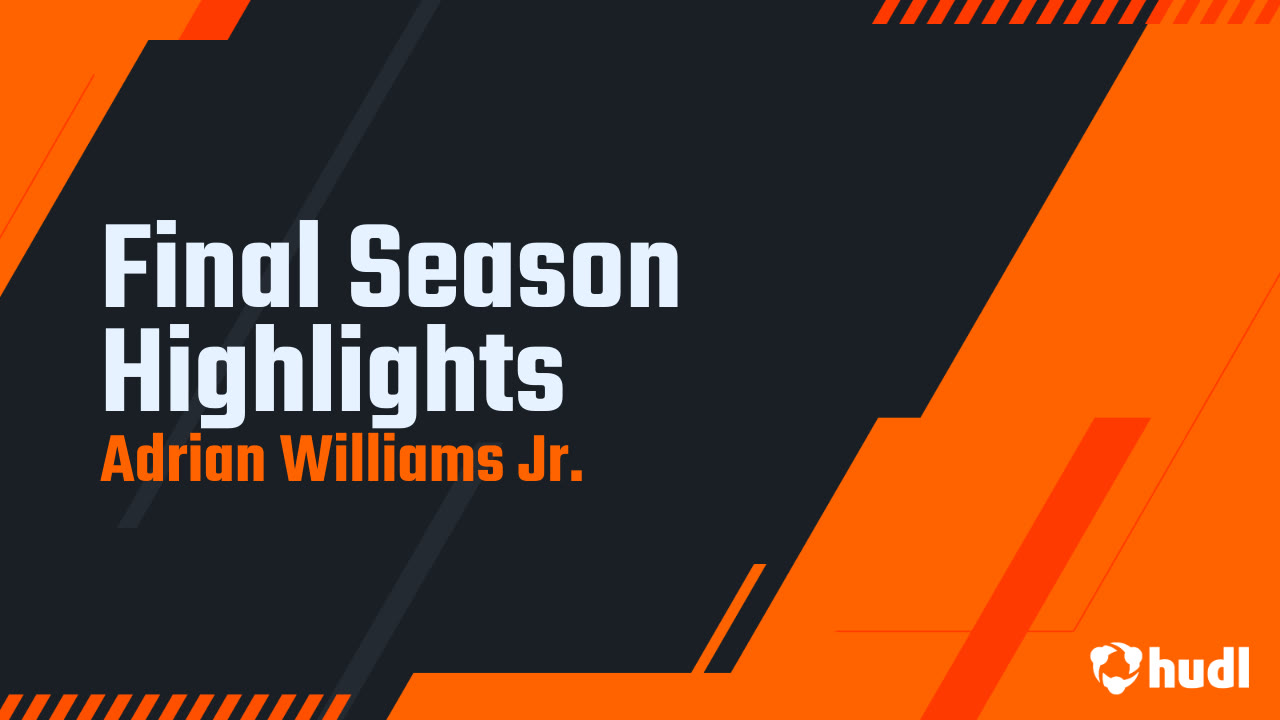 Final Season Highlights
Adrian Williams Jr.

hudl